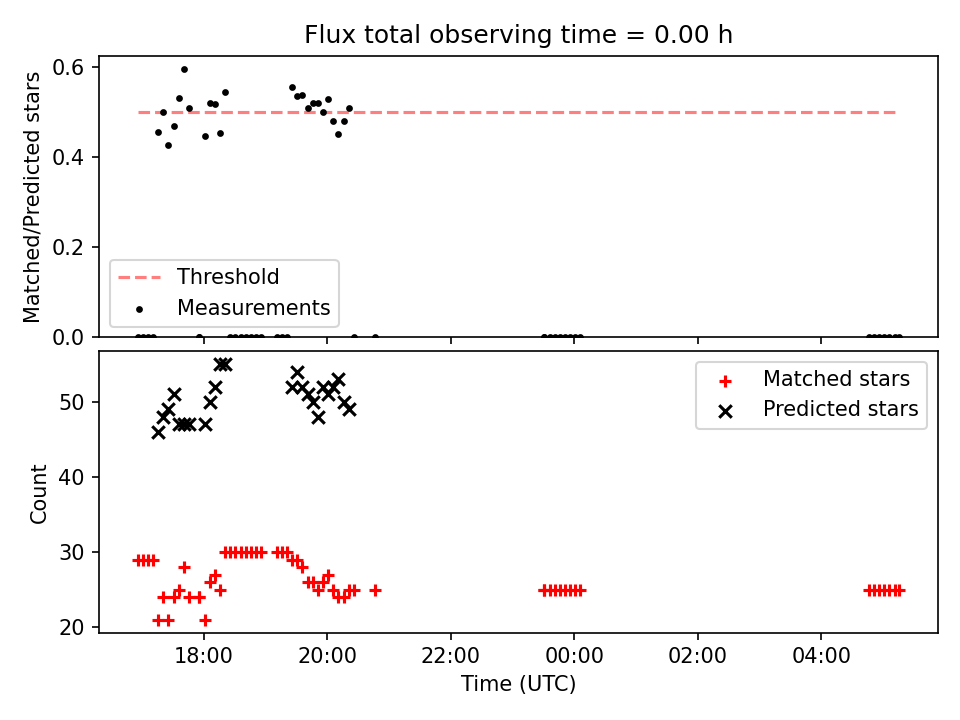 Flux total observing time = 0.00 h

Matched/Predicted stars

0.6
0.4
0.2
0.0

Threshold
Measurements

Count

50
40
30
20

Matched stars
Predicted stars

18:00
20:00
22:00
00:00
02:00
04:00

Time (UTC)